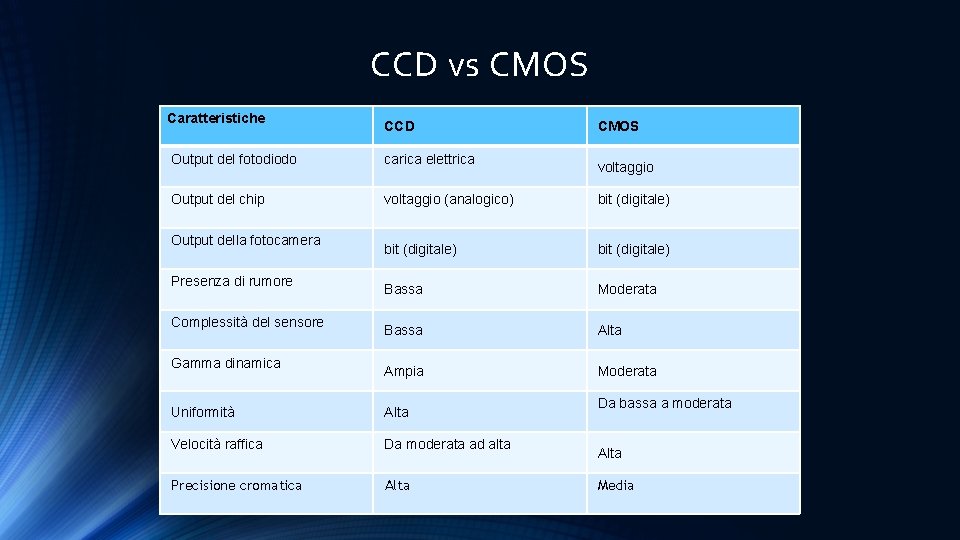 CCD vs CMOS

| Caratteristiche | CCD | CMOS |
|---|---|---|
| Output del fotodiodo | carica elettrica | voltaggio |
| Output del chip | voltaggio (analogico) | bit (digitale) |
| Output della fotocamera | bit (digitale) | bit (digitale) |
| Presenza di rumore | Bassa | Moderata |
| Complessità del sensore | Bassa | Alta |
| Gamma dinamica | Ampia | Moderata |
| Uniformità | Alta | Da bassa a moderata |
| Velocità raffica | Da moderata ad alta | Alta |
| Precisione cromatica | Alta | Media |